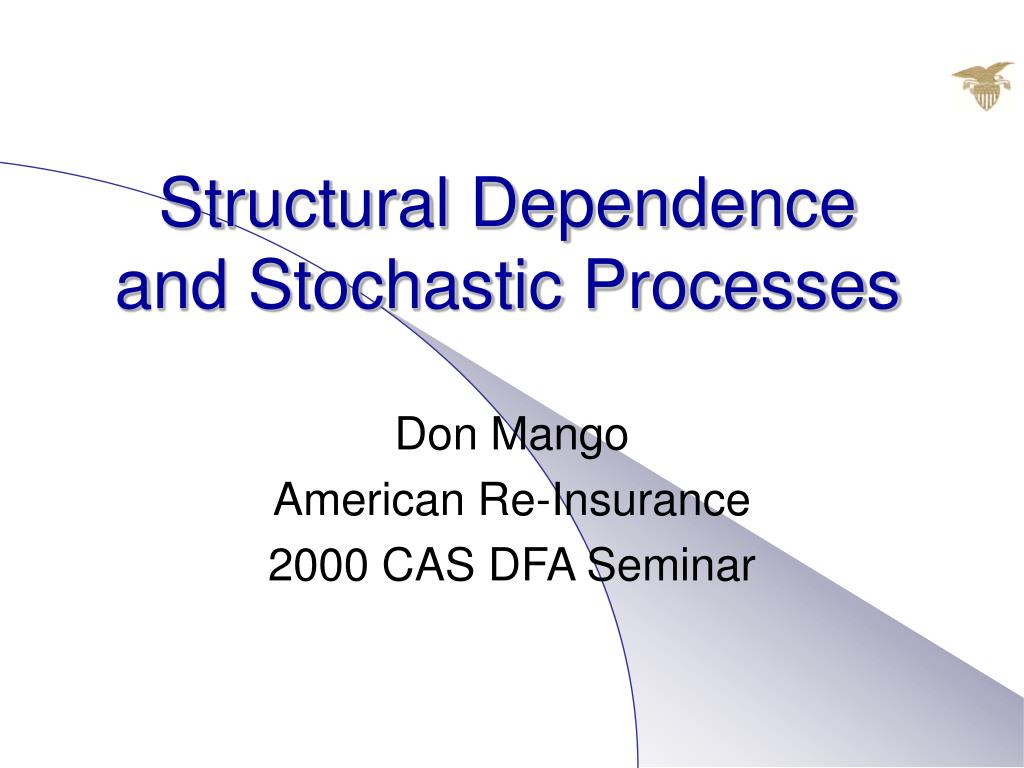 Structural Dependence and Stochastic Processes

Don Mango
American Re-Insurance
2000 CAS DFA Seminar